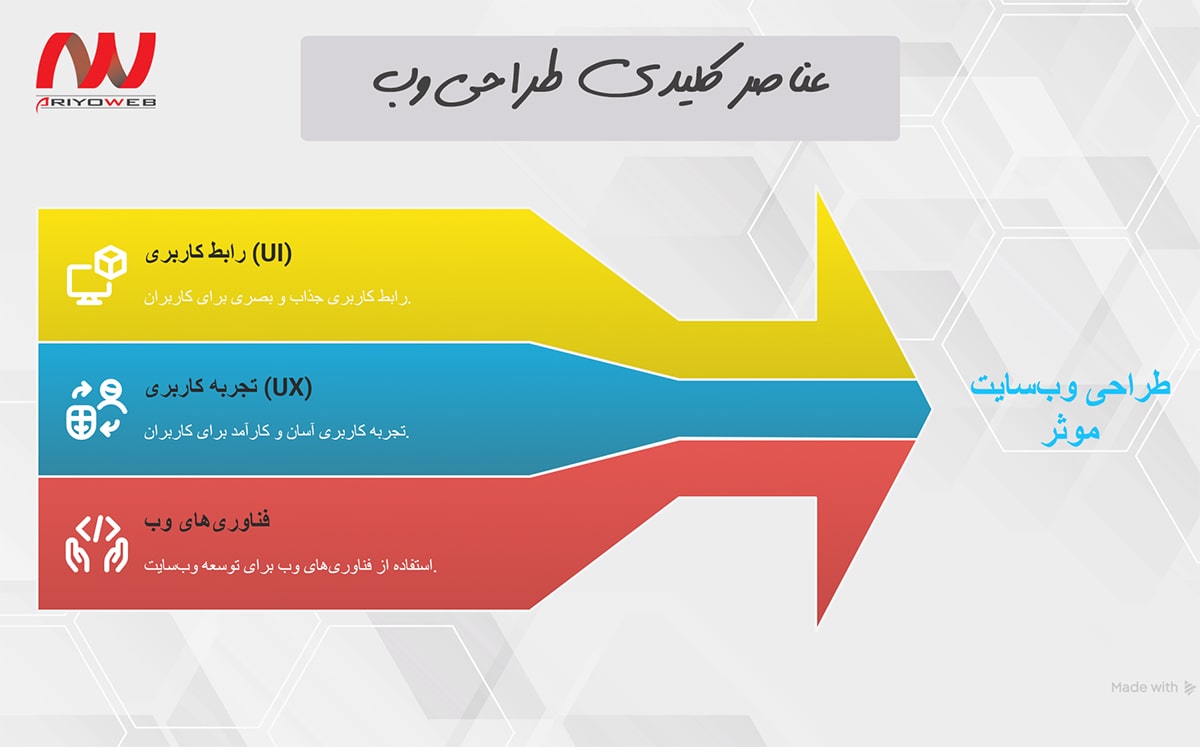 ARIYOWEB

عناصر کلیدی طراحی وب

رابط کاربری (UI)

رابط کاربری جذاب و بصری برای کاربران.

تجربه کاربری (UX)

تجربه کاربری آسان و کارآمد برای کاربران.

فناوری‌های وب

استفاده از فناوری‌های وب برای توسعه وب‌سایت.

طراحی وب‌سایت موثر

Made with